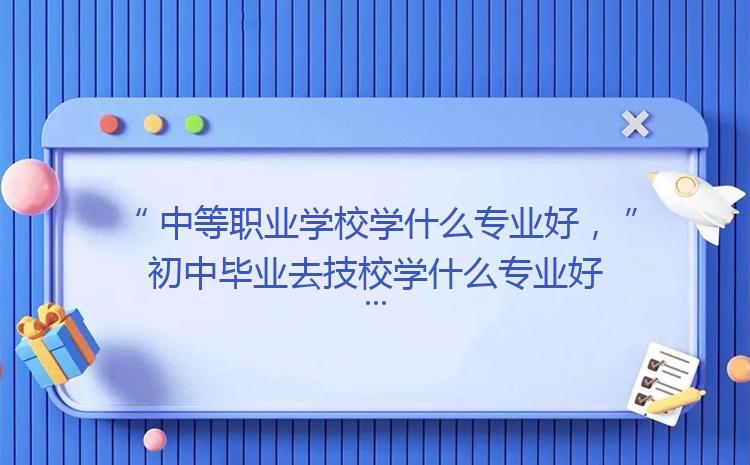 “ 中等职业学校学什么专业好，”
初中毕业去技校学什么专业好
...